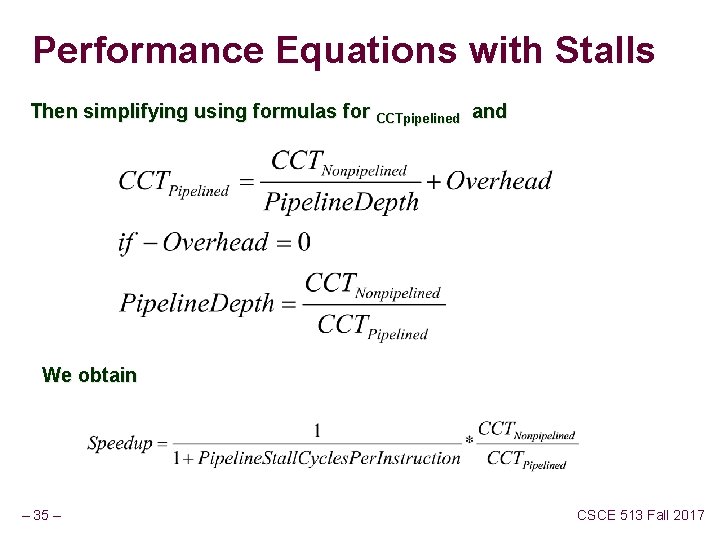 Performance Equations with Stalls

Then simplifying using formulas for $_{CCTpipelined}$ and

$CCT_{Pipelined} = \frac{CCT_{Nonpipelined}}{PipelineDepth} + Overhead$

$if - Overhead = 0$

$PipelineDepth = \frac{CCT_{Nonpipelined}}{CCT_{Pipelined}}$

We obtain

$Speedup = \frac{1}{1 + PipelineStallCyclesPerInstruction} * \frac{CCT_{Nonpipelined}}{CCT_{Pipelined}}$

– 35 –

CSCE 513 Fall 2017